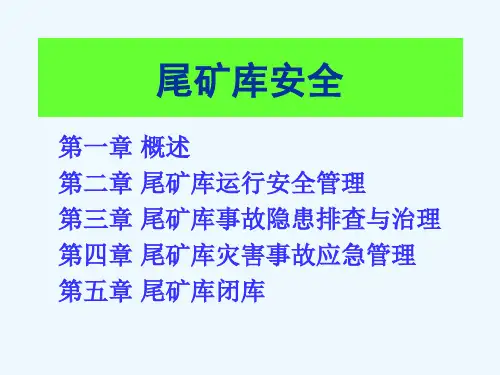 尾矿库安全

第一章 概述
第二章 尾矿库运行安全管理
第三章 尾矿库事故隐患排查与治理
第四章 尾矿库灾害事故应急管理
第五章 尾矿库闭库